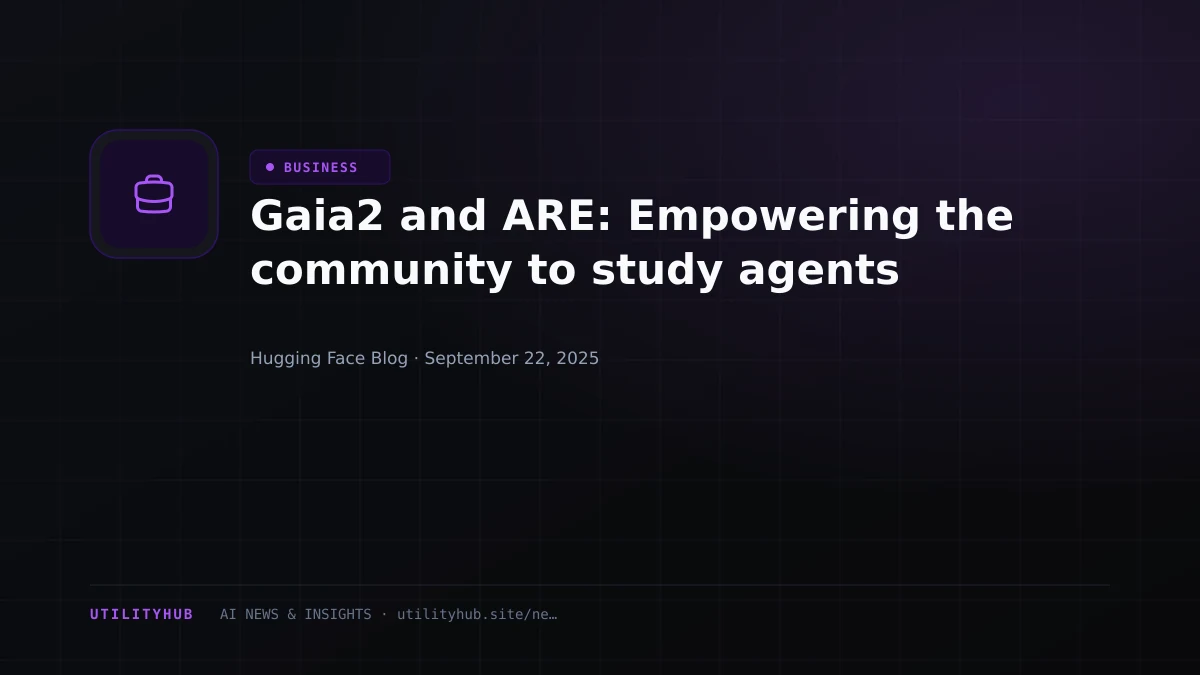 BUSINESS

Gaia2 and ARE: Empowering the community to study agents

Hugging Face Blog · September 22, 2025

UTILITYHUB AI NEWS & INSIGHTS · utilityhub.site/ne…